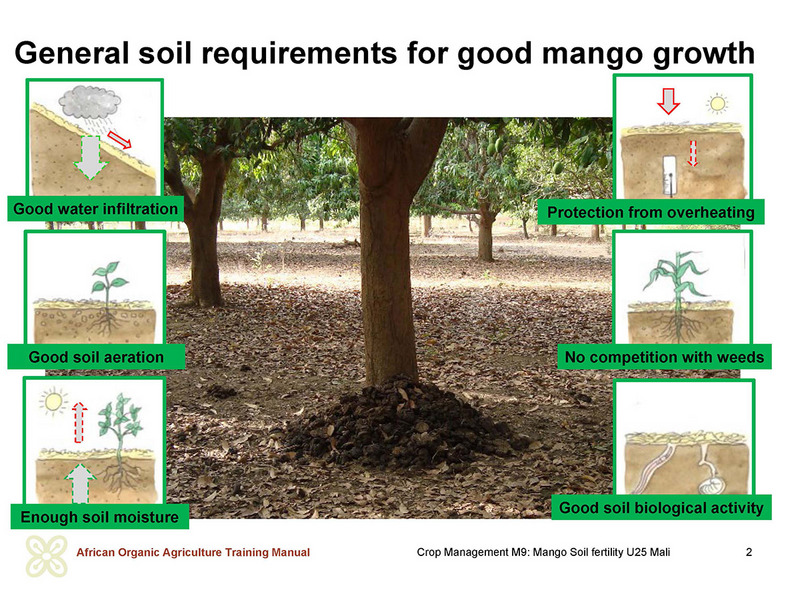 General soil requirements for good mango growth

Good water infiltration

Good soil aeration

Enough soil moisture

Protection from overheating

No competition with weeds

Good soil biological activity

African Organic Agriculture Training Manual

Crop Management M9: Mango Soil fertility U25 Mali

2